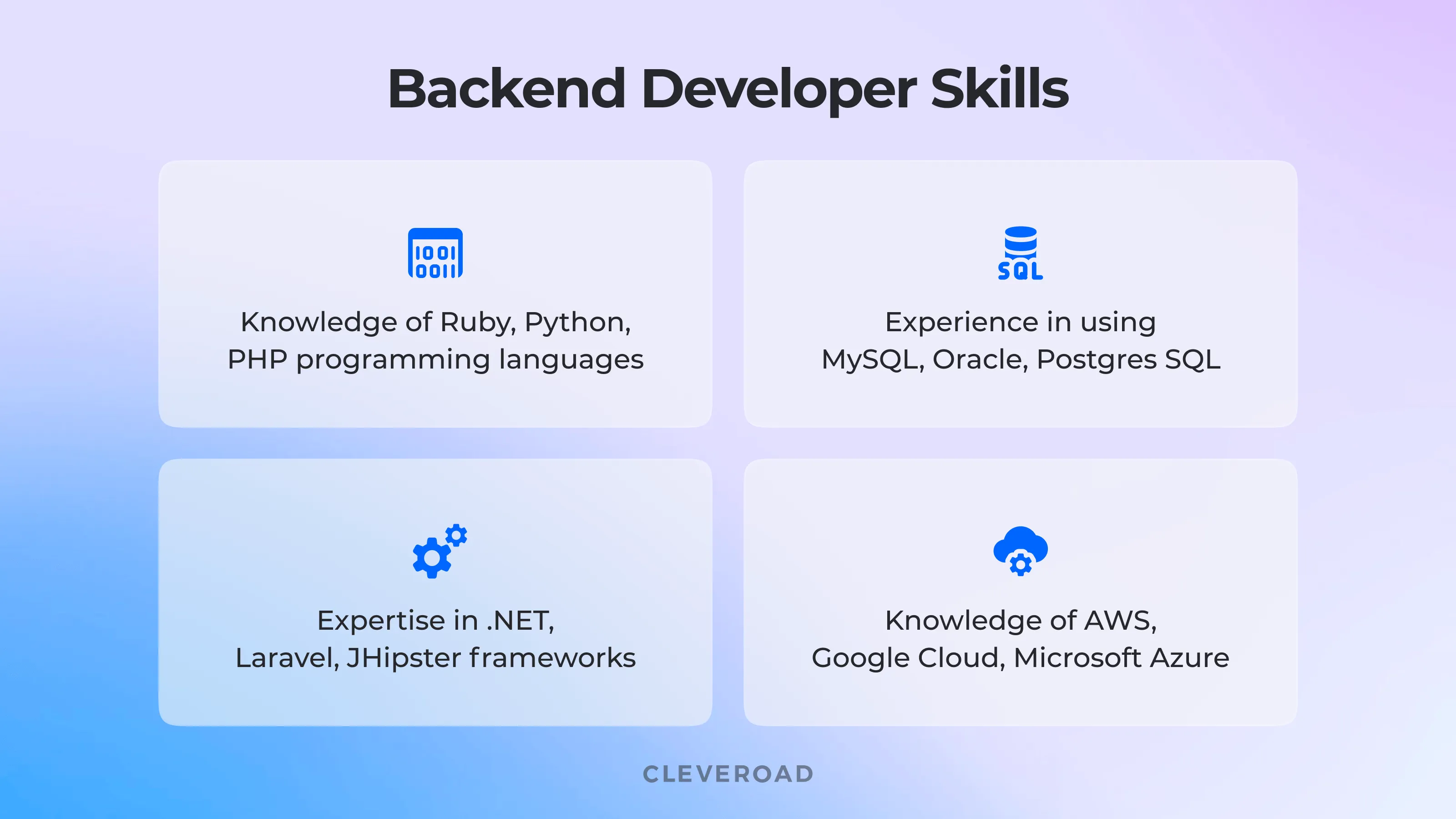 Backend Developer Skills

1001
0011

Knowledge of Ruby, Python, PHP programming languages

SQL

Experience in using MySQL, Oracle, Postgres SQL

Expertise in .NET, Laravel, JHipster frameworks

Knowledge of AWS, Google Cloud, Microsoft Azure

CLEVEROAD